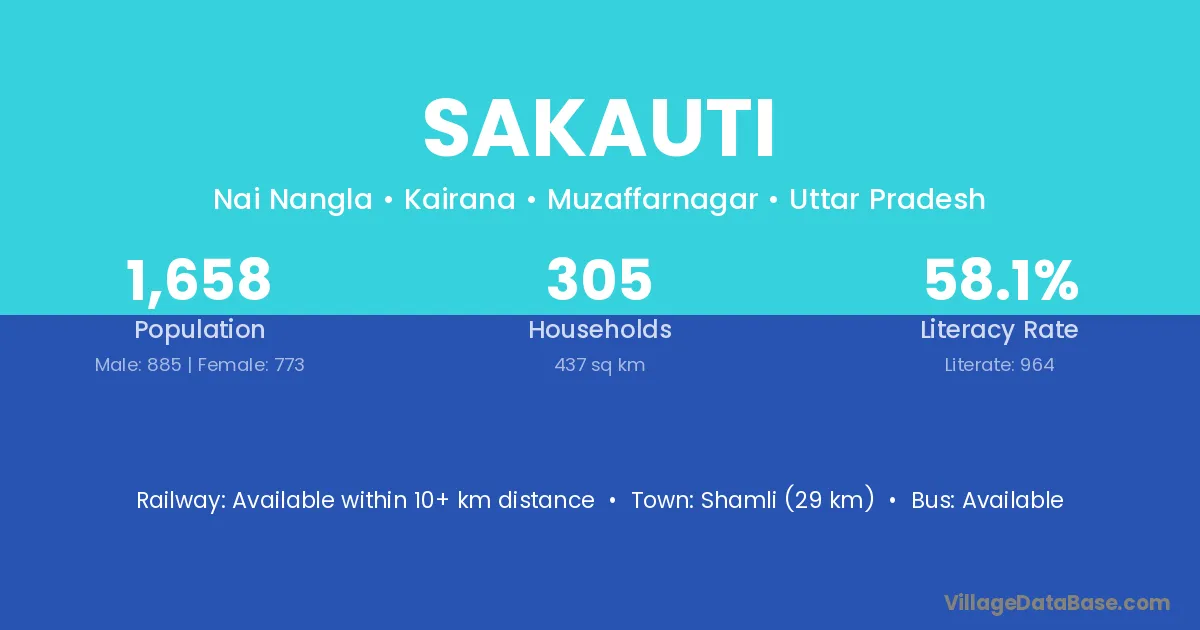 SAKAUTI

Nai Nangla • Kairana • Muzaffarnagar • Uttar Pradesh

1,658
Population
Male: 885 | Female: 773

305
Households
437 sq km

58.1%
Literacy Rate
Literate: 964

Railway: Available within 10+ km distance • Town: Shamli (29 km) • Bus: Available

VillageDataBase.com